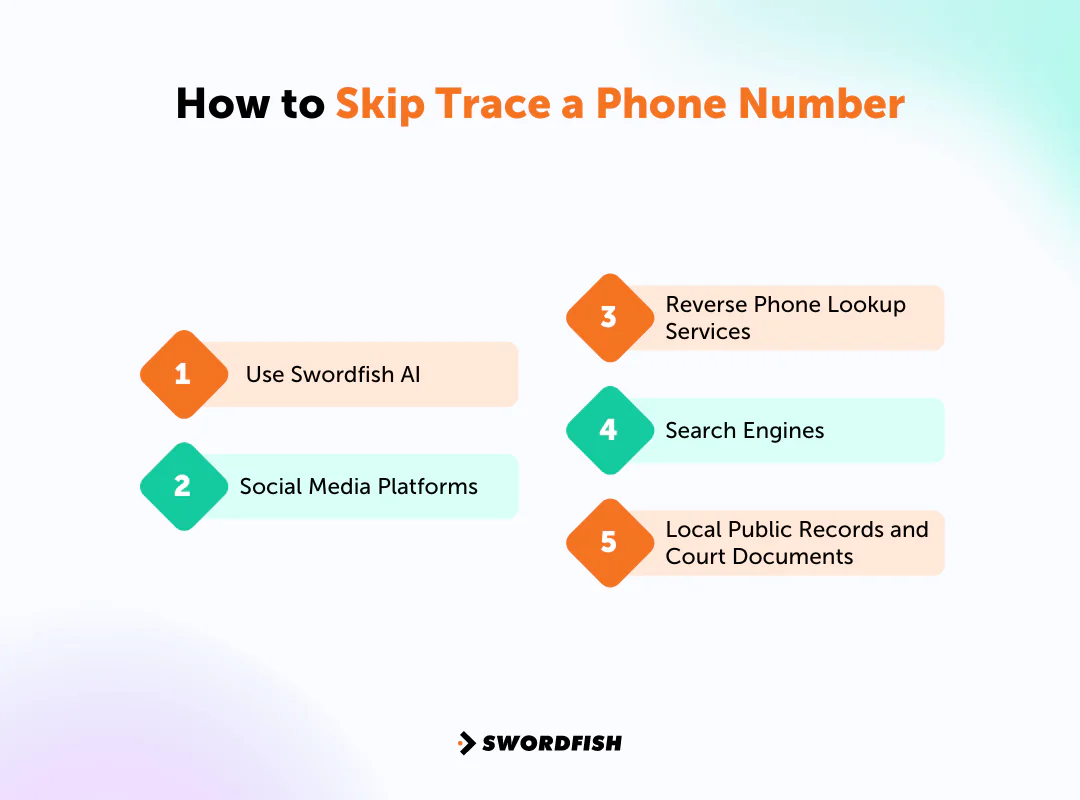 How to Skip Trace a Phone Number

1 Use Swordfish AI

2 Social Media Platforms

3 Reverse Phone Lookup Services

4 Search Engines

5 Local Public Records and Court Documents

SWORDFISH